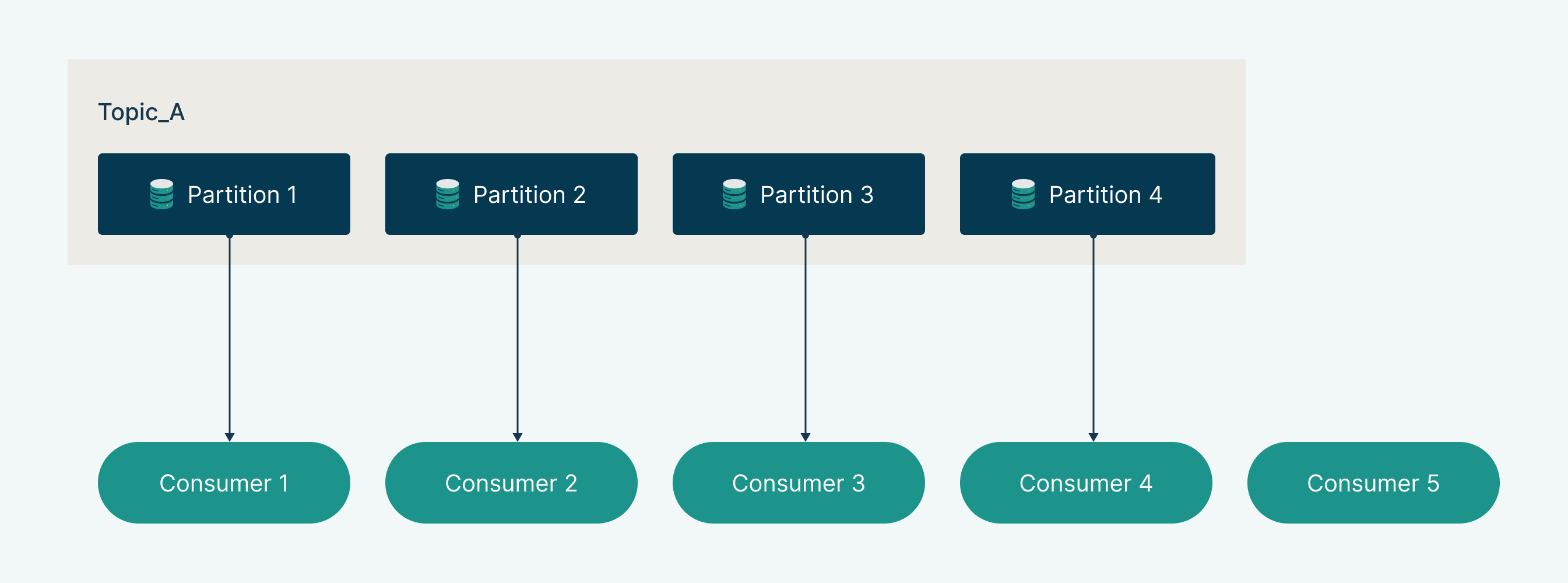 Topic_A

Partition 1

Partition 2

Partition 3

Partition 4

Consumer 1

Consumer 2

Consumer 3

Consumer 4

Consumer 5